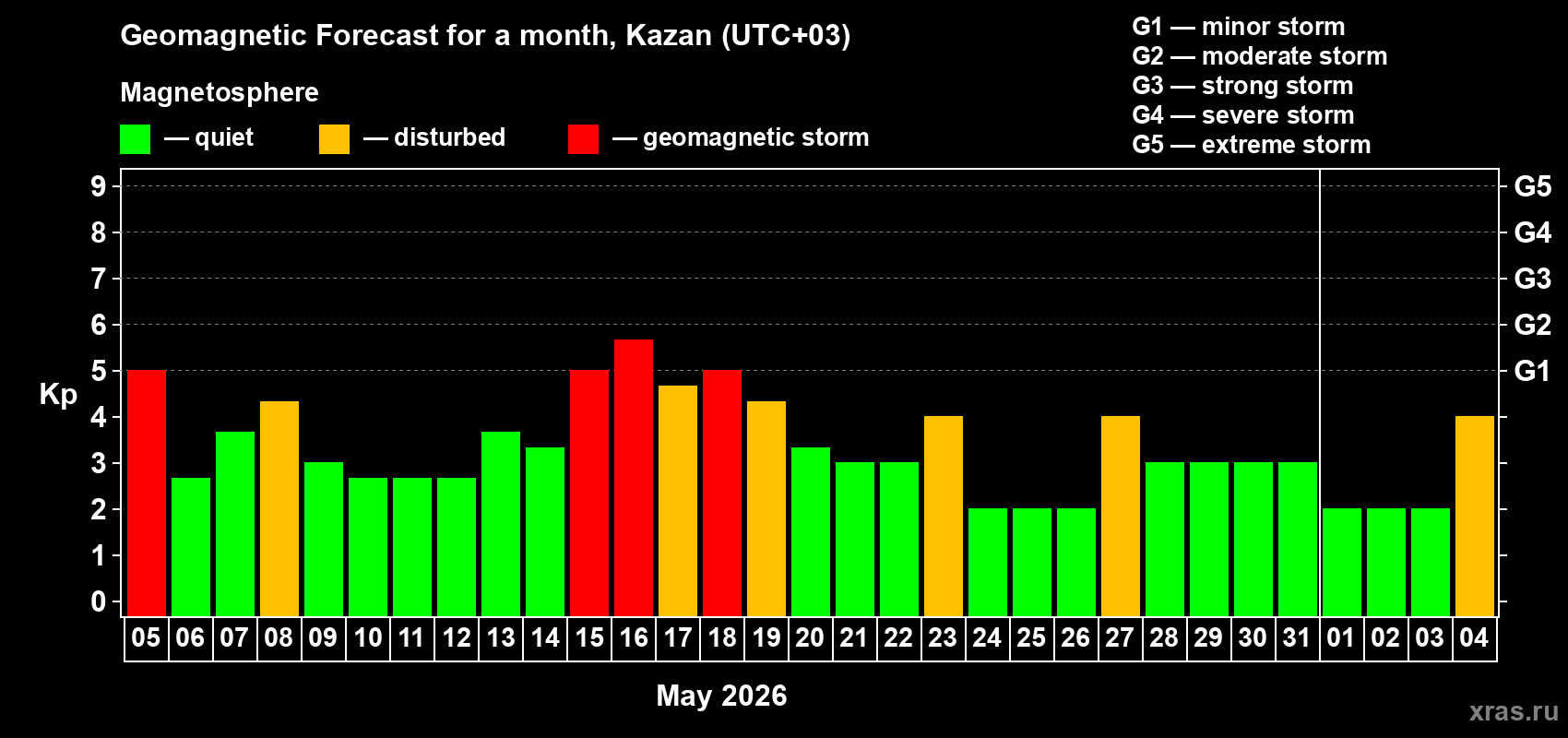 Geomagnetic Forecast for a month, Kazan (UTC+03)

Magnetosphere

— quiet — disturbed — geomagnetic storm

G1 — minor storm
G2 — moderate storm
G3 — strong storm
G4 — severe storm
G5 — extreme storm

Kp

9
8
7
6
5
4
3
2
1
0

G5
G4
G3
G2
G1

05 06 07 08 09 10 11 12 13 14 15 16 17 18 19 20 21 22 23 24 25 26 27 28 29 30 31 01 02 03 04

May 2026

xras.ru